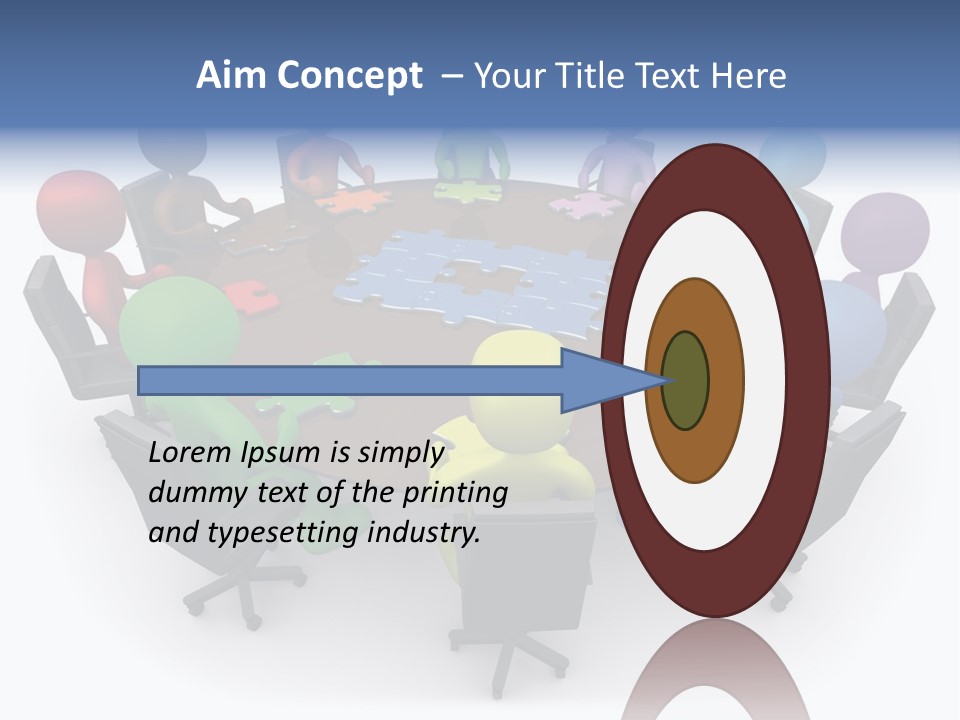 Aim Concept – Your Title Text Here

Lorem Ipsum is simply dummy text of the printing and typesetting industry.